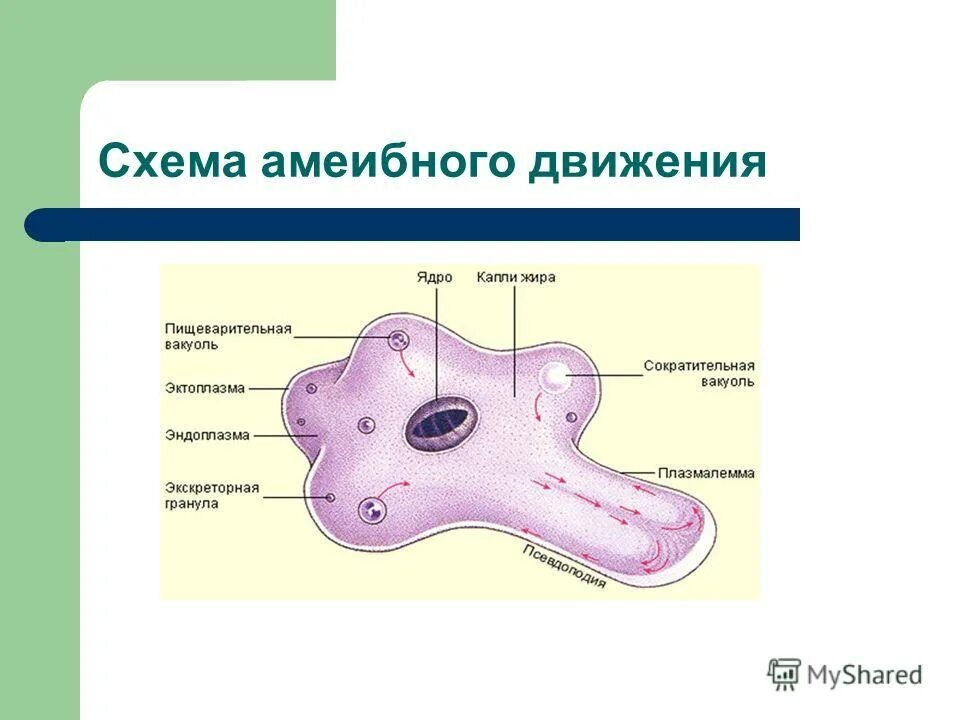 Схема амеибного движения

Ядро
Капли жира
Пищеварительная вакуоль
Эктоплазма
Эндоплазма
Экскреторная гранула
Сократительная вакуоль
Плазмалемма
Псевдоподия

MyShared